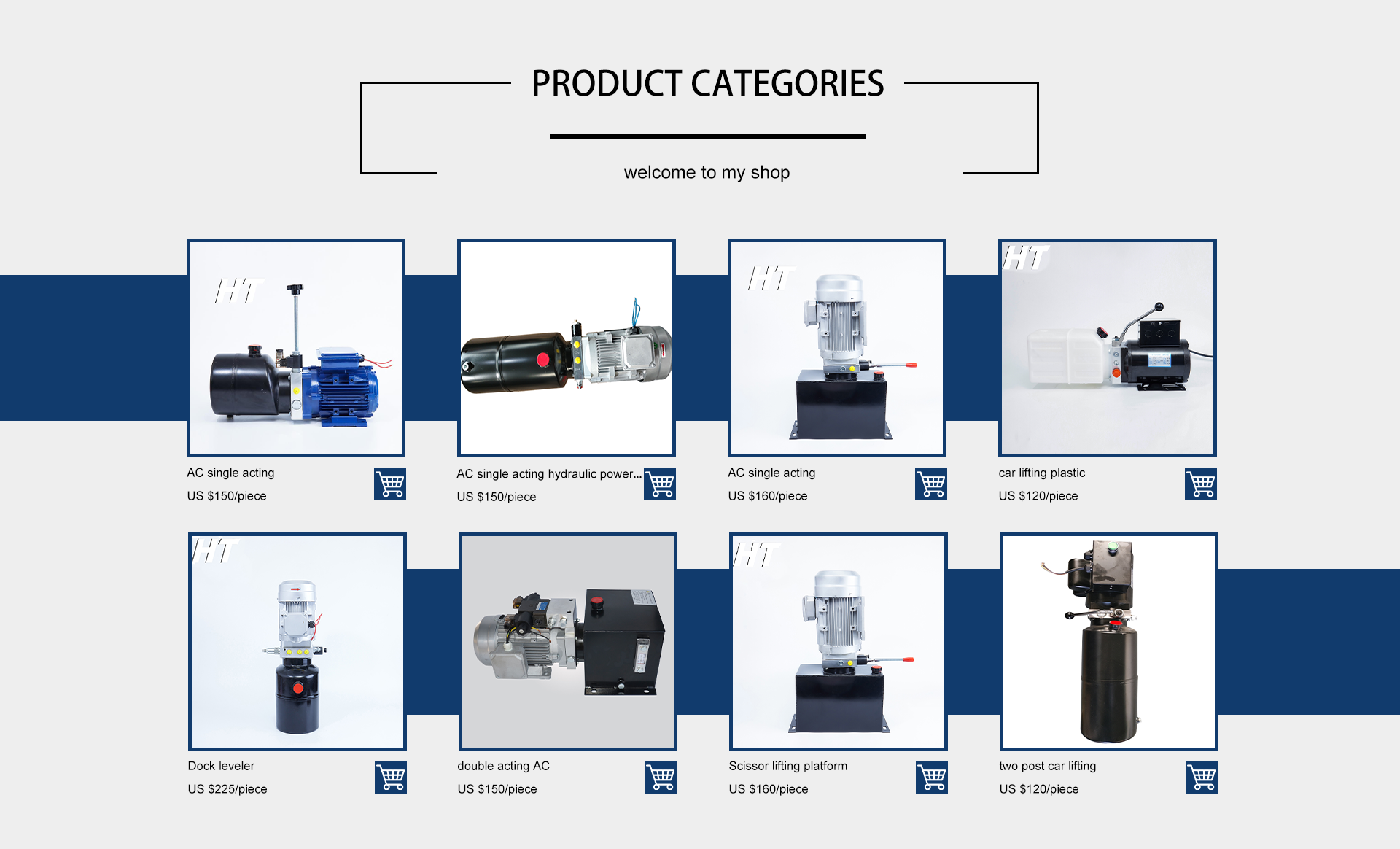 PRODUCT CATEGORIES

welcome to my shop

HT

AC single acting
US $150/piece

AC single acting hydraulic power...
US $150/piece

HT

AC single acting
US $160/piece

HT

car lifting plastic
US $120/piece

HT

Dock leveler
US $225/piece

double acting AC
US $150/piece

HT

Scissor lifting platform
US $160/piece

two post car lifting
US $120/piece